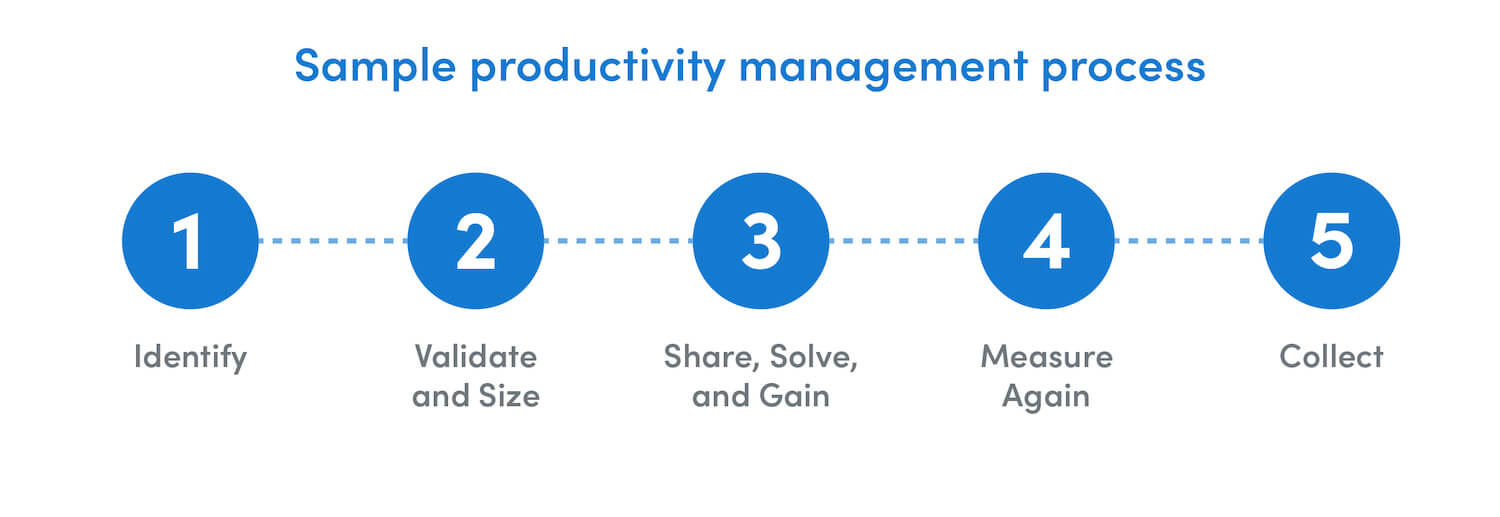 Sample productivity management process

1
Identify

2
Validate and Size

3
Share, Solve, and Gain

4
Measure Again

5
Collect